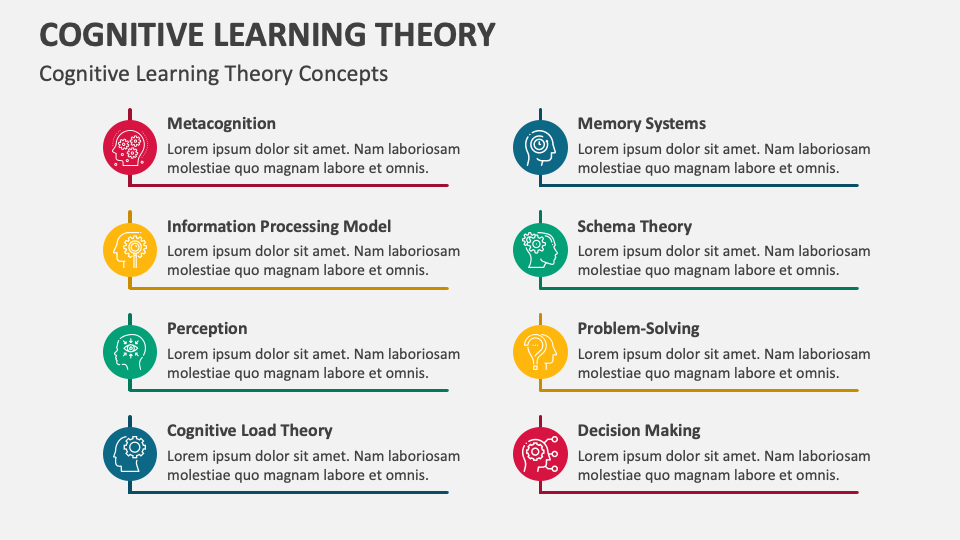 COGNITIVE LEARNING THEORY

Cognitive Learning Theory Concepts

Metacognition
Lorem ipsum dolor sit amet. Nam laboriosam molestiae quo magnam labore et omnis.

Information Processing Model
Lorem ipsum dolor sit amet. Nam laboriosam molestiae quo magnam labore et omnis.

Perception
Lorem ipsum dolor sit amet. Nam laboriosam molestiae quo magnam labore et omnis.

Cognitive Load Theory
Lorem ipsum dolor sit amet. Nam laboriosam molestiae quo magnam labore et omnis.

Memory Systems
Lorem ipsum dolor sit amet. Nam laboriosam molestiae quo magnam labore et omnis.

Schema Theory
Lorem ipsum dolor sit amet. Nam laboriosam molestiae quo magnam labore et omnis.

Problem-Solving
Lorem ipsum dolor sit amet. Nam laboriosam molestiae quo magnam labore et omnis.

Decision Making
Lorem ipsum dolor sit amet. Nam laboriosam molestiae quo magnam labore et omnis.